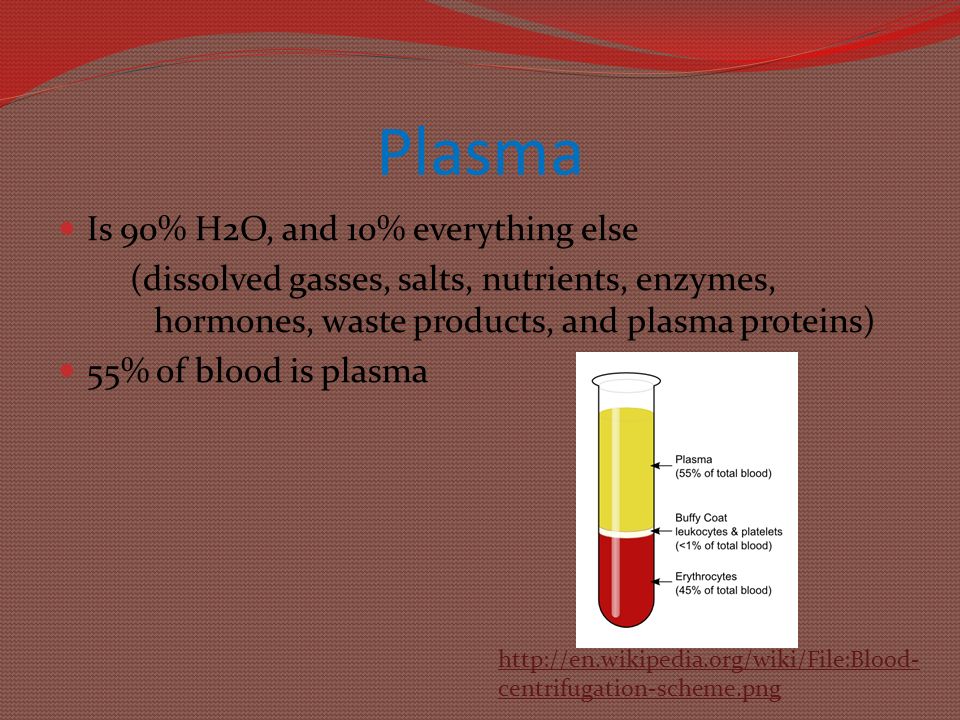 Plasma

Is 90% H2O, and 10% everything else

(dissolved gasses, salts, nutrients, enzymes, hormones, waste products, and plasma proteins)

55% of blood is plasma

Plasma
(55% of total blood)

Buffy Coat
leukocytes & platelets
(<1% of total blood)

Erythrocytes
(45% of total blood)

http://en.wikipedia.org/wiki/File:Blood-centrifugation-scheme.png